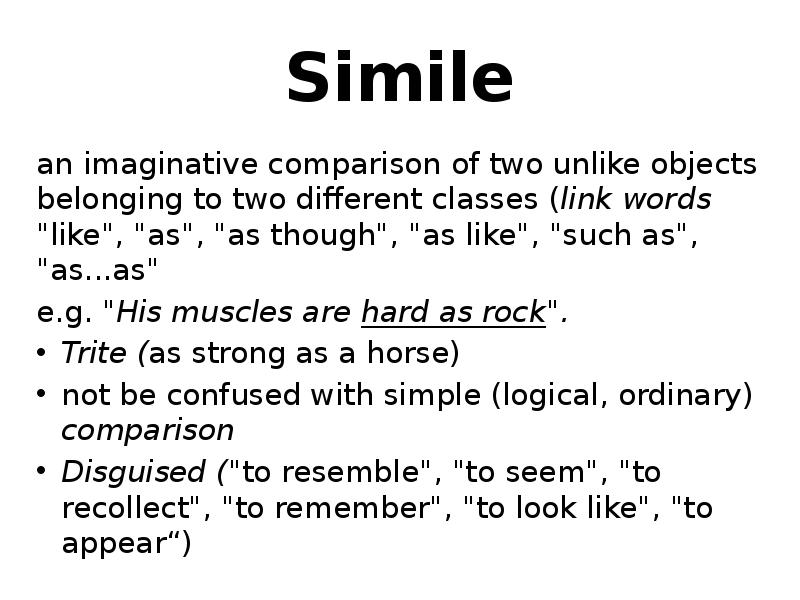 Simile

an imaginative comparison of two unlike objects belonging to two different classes (link words "like", "as", "as though", "as like", "such as", "as...as"

e.g. "His muscles are hard as rock".

• Trite (as strong as a horse)

• not be confused with simple (logical, ordinary) comparison

• Disguised ("to resemble", "to seem", "to recollect", "to remember", "to look like", "to appear“)